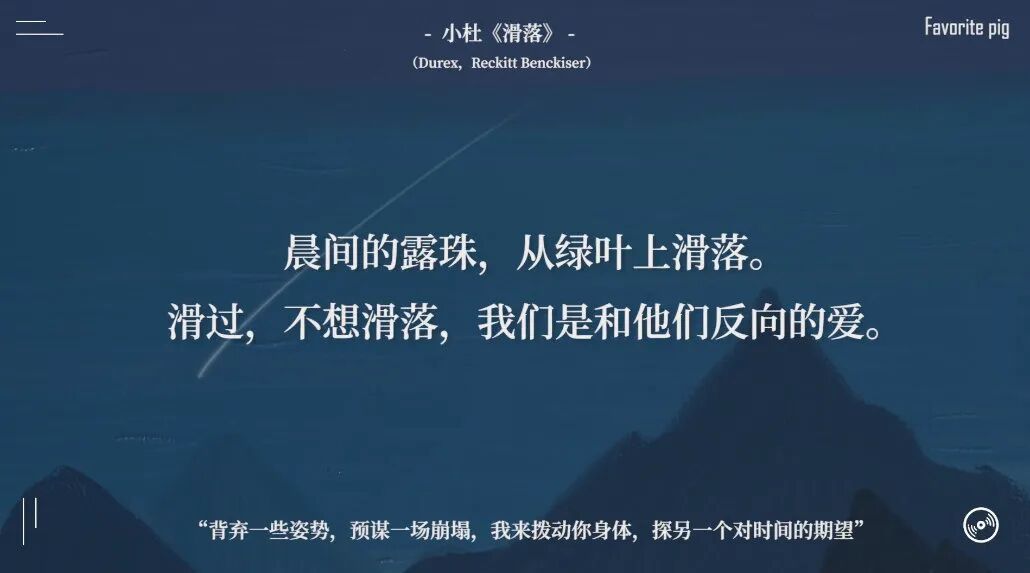 - 小杜《滑落》 -
（Durex，Reckitt Benckiser）

Favorite pig

晨间的露珠，从绿叶上滑落。
滑过，不想滑落，我们是和他们反向的爱。

“背弃一些姿势，预谋一场崩塌，我来拨动你身体，探另一个对时间的期望”